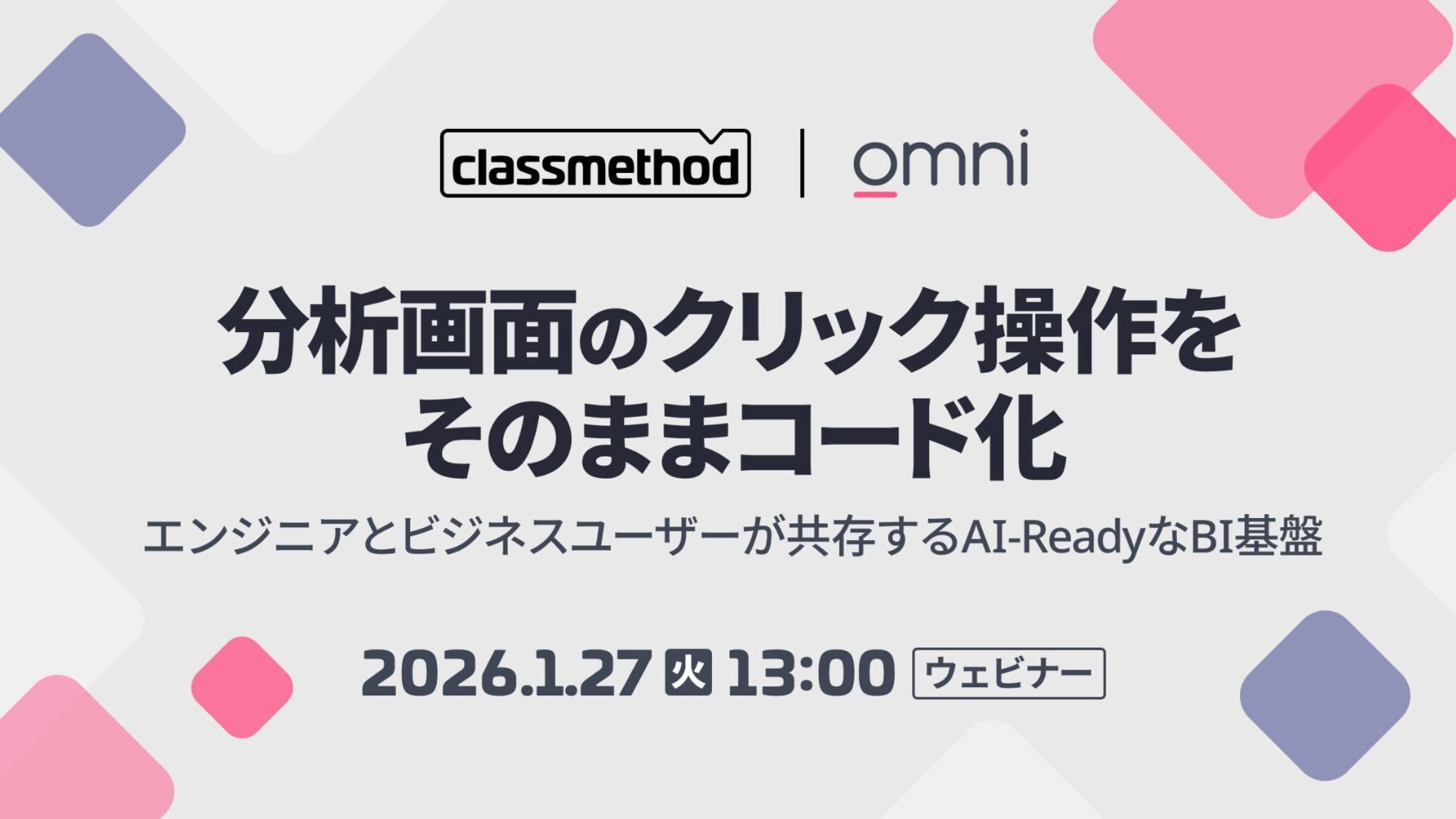 classmethod | omni

分析画面のクリック操作をそのままコード化

エンジニアとビジネスユーザーが共存するAI-ReadyなBI基盤

2026.1.27 火 13:00 ウェビナー